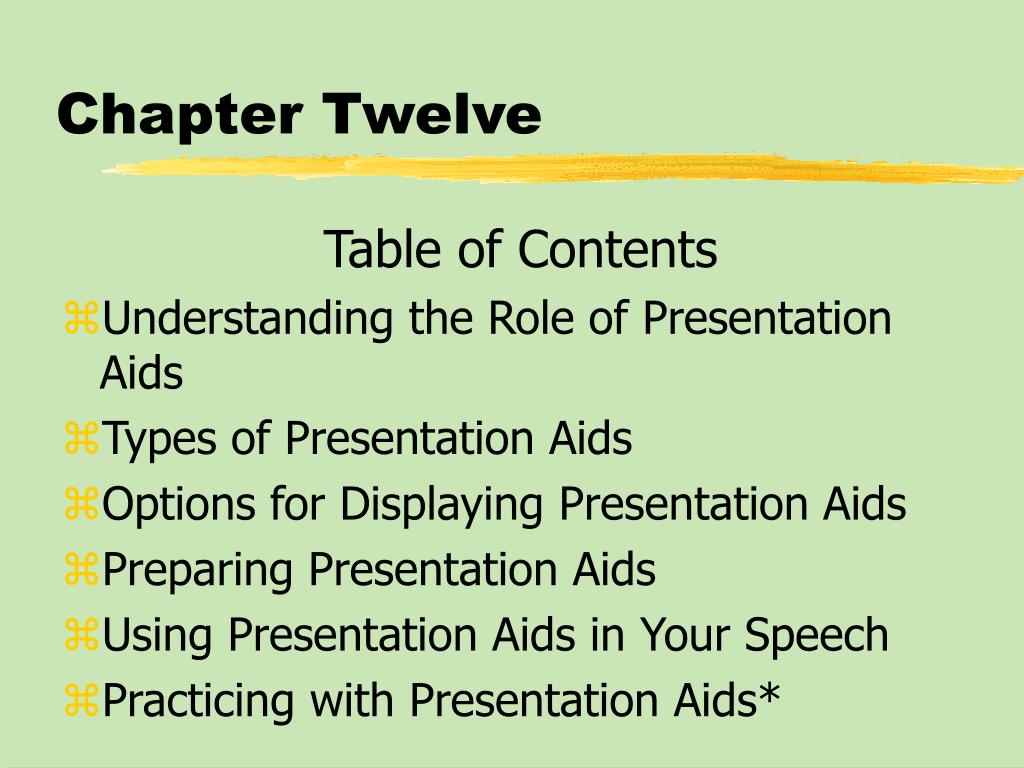 Chapter Twelve

Table of Contents

⌘Understanding the Role of Presentation Aids
⌘Types of Presentation Aids
⌘Options for Displaying Presentation Aids
⌘Preparing Presentation Aids
⌘Using Presentation Aids in Your Speech
⌘Practicing with Presentation Aids*